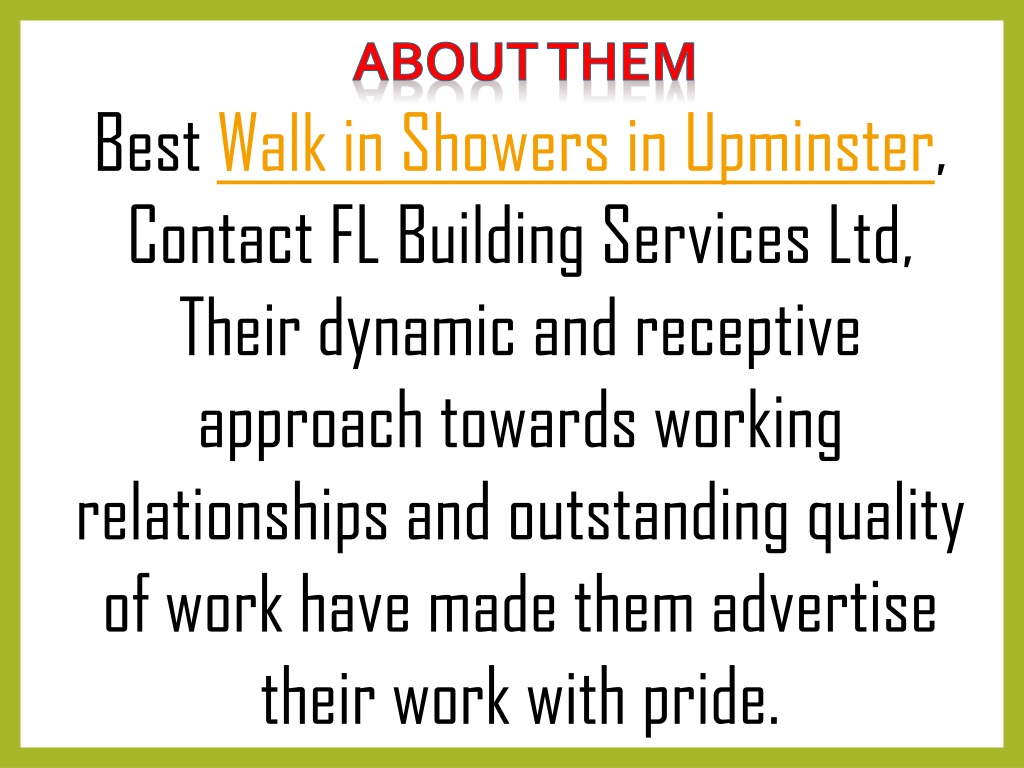 ABOUT THEM

Best Walk in Showers in Upminster, Contact FL Building Services Ltd, Their dynamic and receptive approach towards working relationships and outstanding quality of work have made them advertise their work with pride.